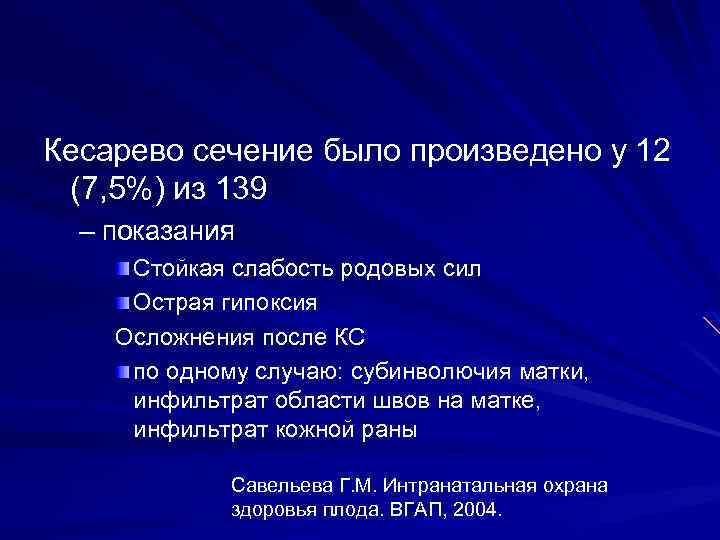 Кесарево сечение было произведено у 12 (7,5%) из 139

– показания

Стойкая слабость родовых сил

Острая гипоксия

Осложнения после КС

по одному случаю: субинволючия матки, инфильтрат области швов на матке, инфильтрат кожной раны

Савельева Г.М. Интранатальная охрана здоровья плода. ВГАП, 2004.